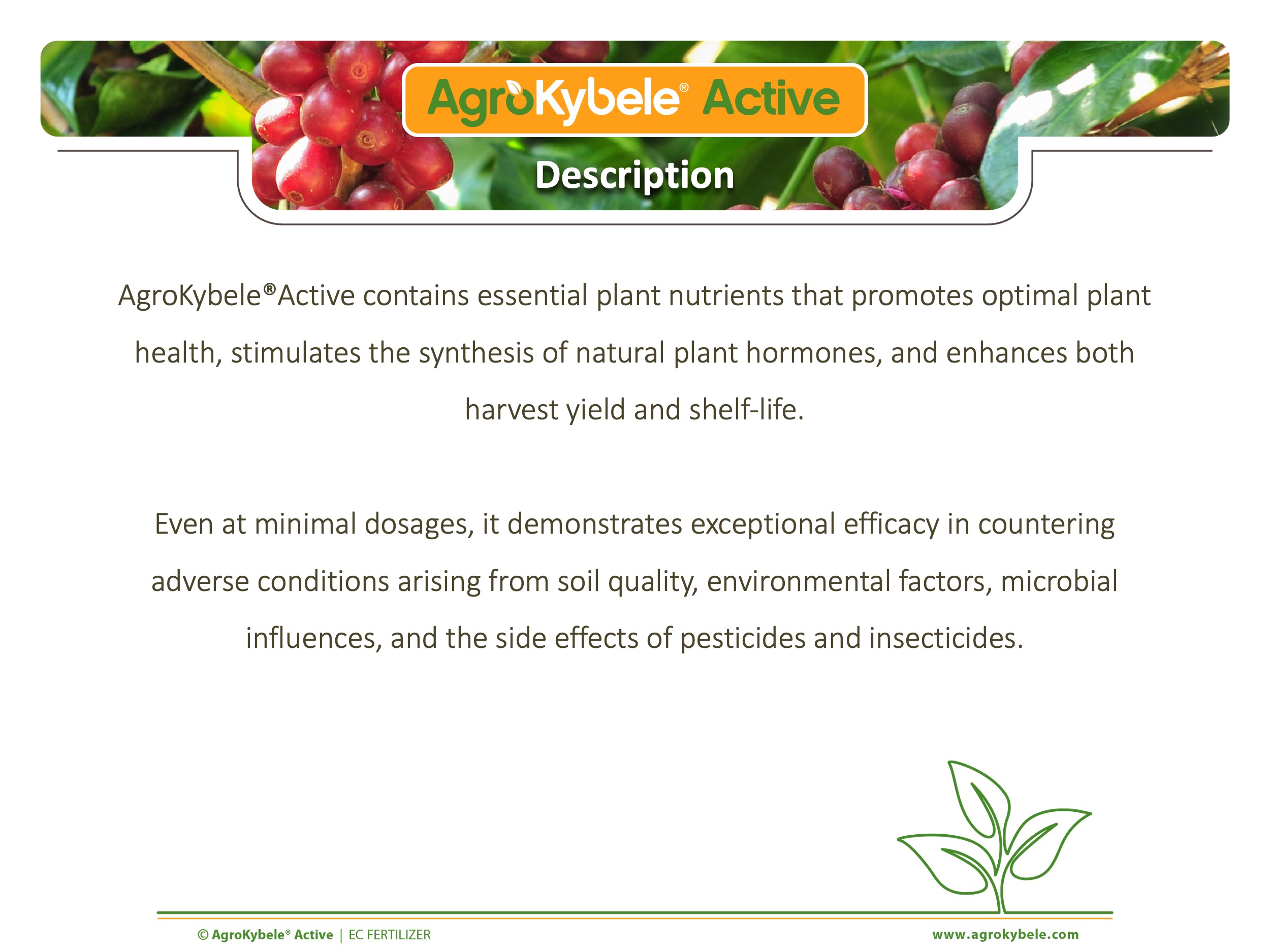 AgroKybele® Active

Description

AgroKybele®Active contains essential plant nutrients that promotes optimal plant health, stimulates the synthesis of natural plant hormones, and enhances both harvest yield and shelf-life.

Even at minimal dosages, it demonstrates exceptional efficacy in countering adverse conditions arising from soil quality, environmental factors, microbial influences, and the side effects of pesticides and insecticides.

© AgroKybele® Active | EC FERTILIZER

www.agrokybele.com